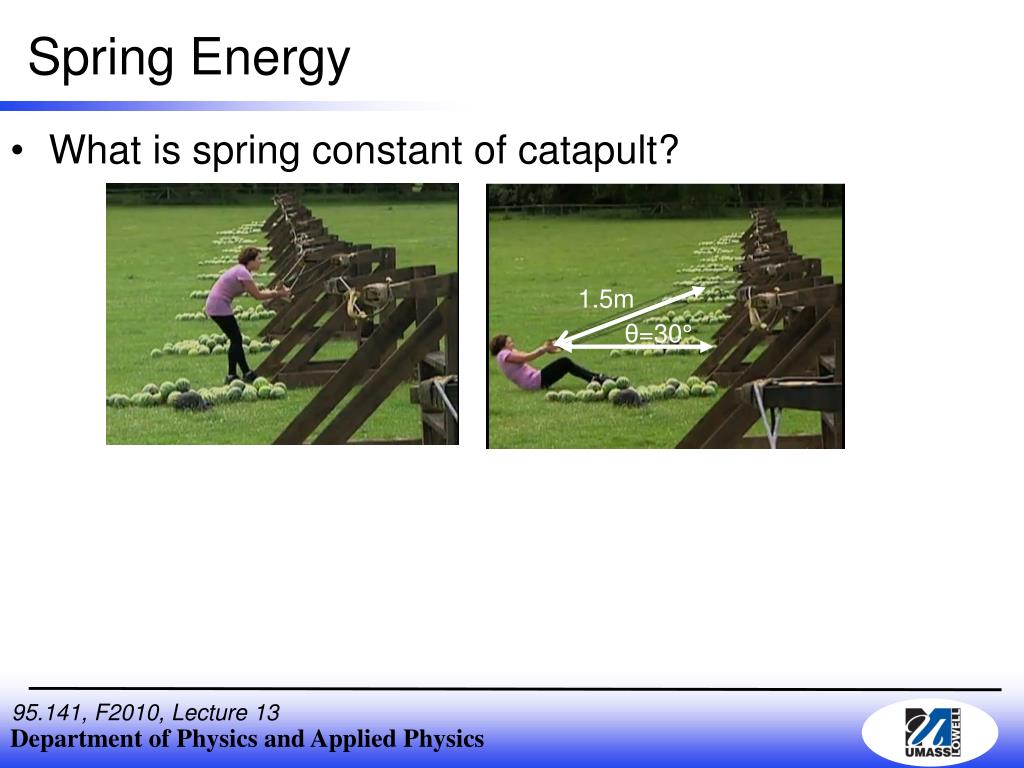 Spring Energy

• What is spring constant of catapult?

1.5m

θ=30°

95.141, F2010, Lecture 13
Department of Physics and Applied Physics

UMASS LOWELL